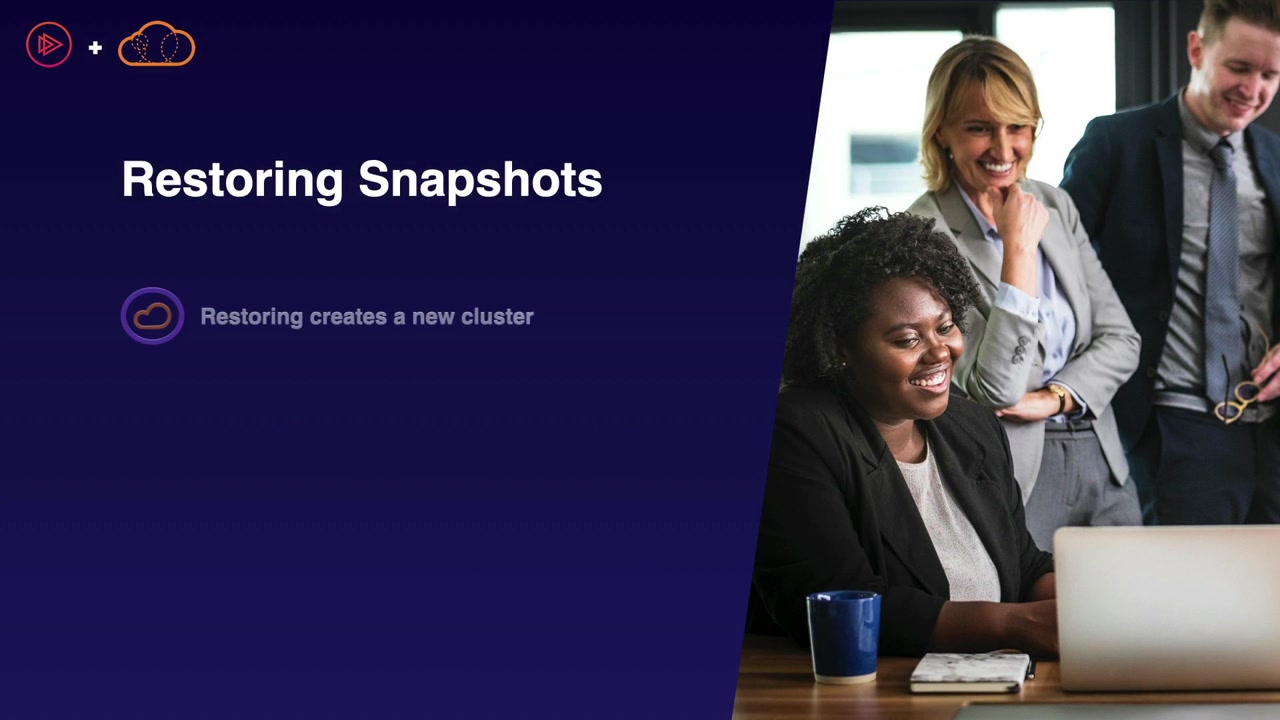 +

Restoring Snapshots

Restoring creates a new cluster